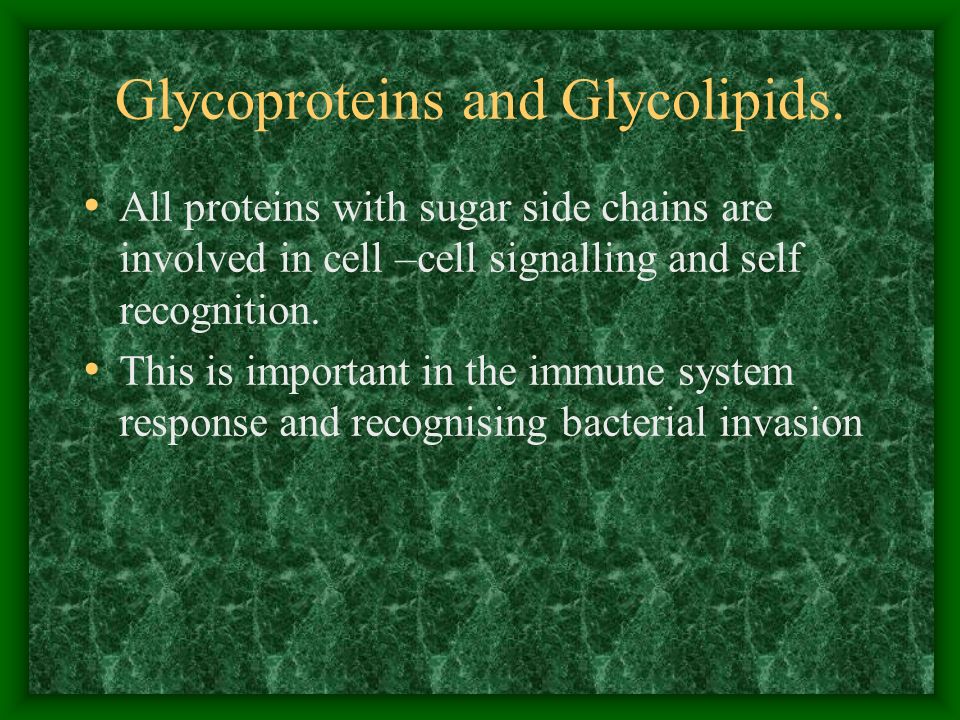 Glycoproteins and Glycolipids.

• All proteins with sugar side chains are involved in cell –cell signalling and self recognition.

• This is important in the immune system response and recognising bacterial invasion